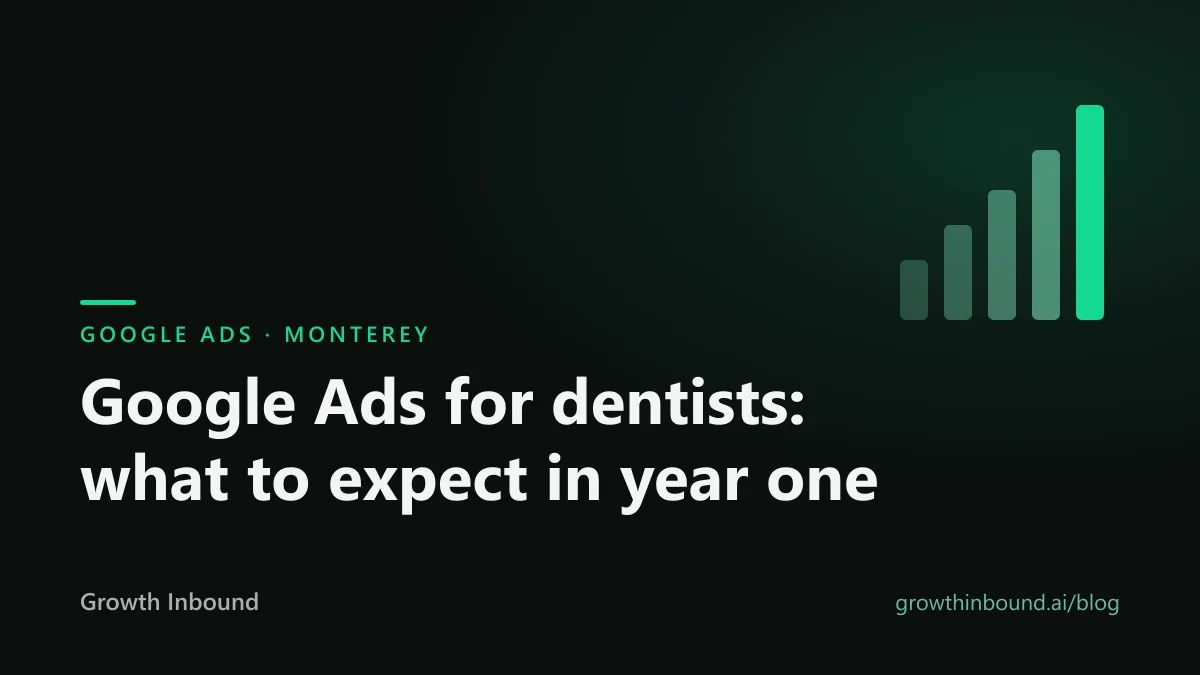 GOOGLE ADS · MONTEREY

Google Ads for dentists: what to expect in year one

Growth Inbound

growthinbound.ai/blog